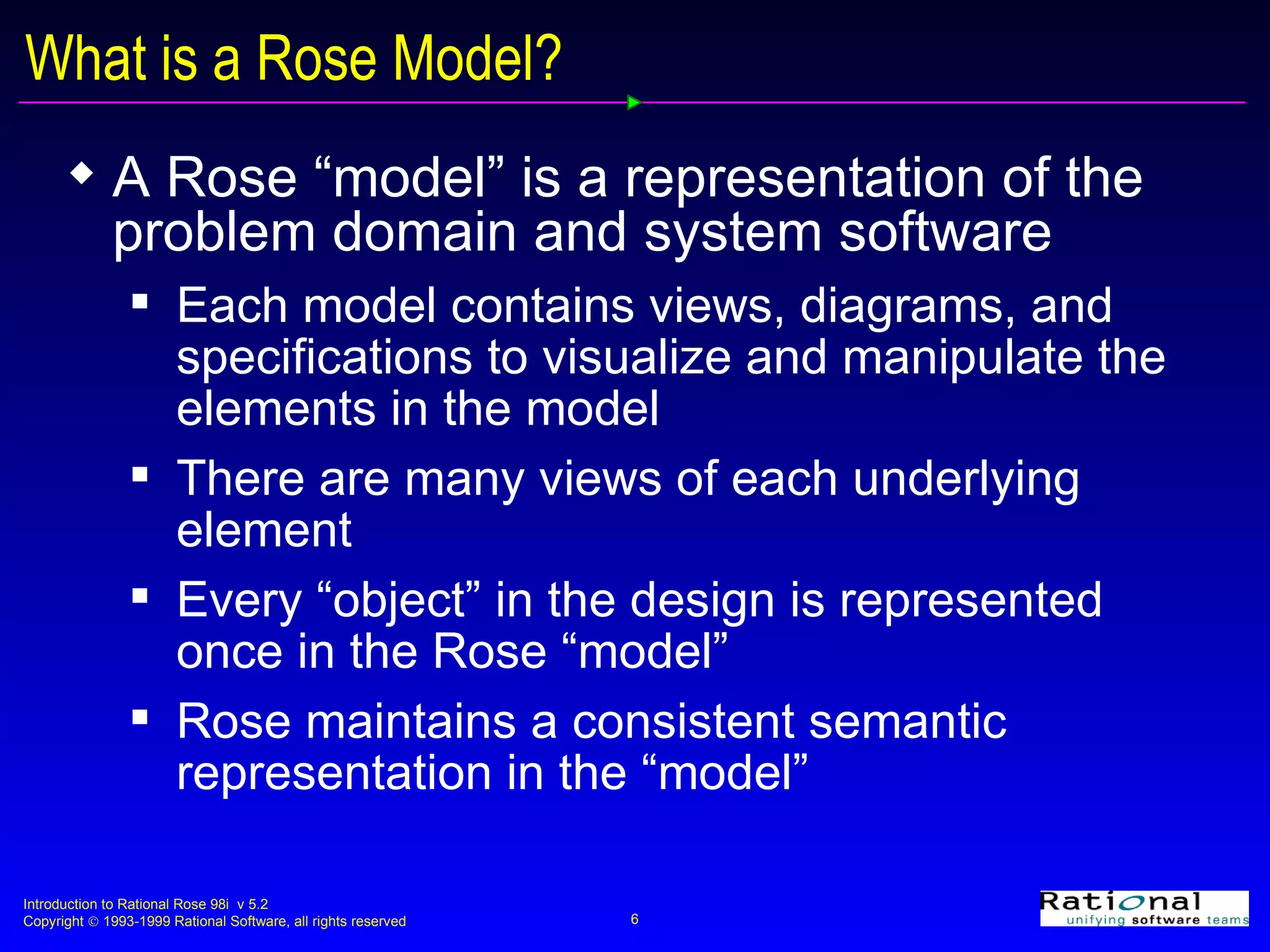 What is a Rose Model?

◆ A Rose “model” is a representation of the problem domain and system software

▪ Each model contains views, diagrams, and specifications to visualize and manipulate the elements in the model

▪ There are many views of each underlying element

▪ Every “object” in the design is represented once in the Rose “model”

▪ Rose maintains a consistent semantic representation in the “model”

Introduction to Rational Rose 98i v 5.2
Copyright © 1993-1999 Rational Software, all rights reserved

6

Rational
unifying software teams